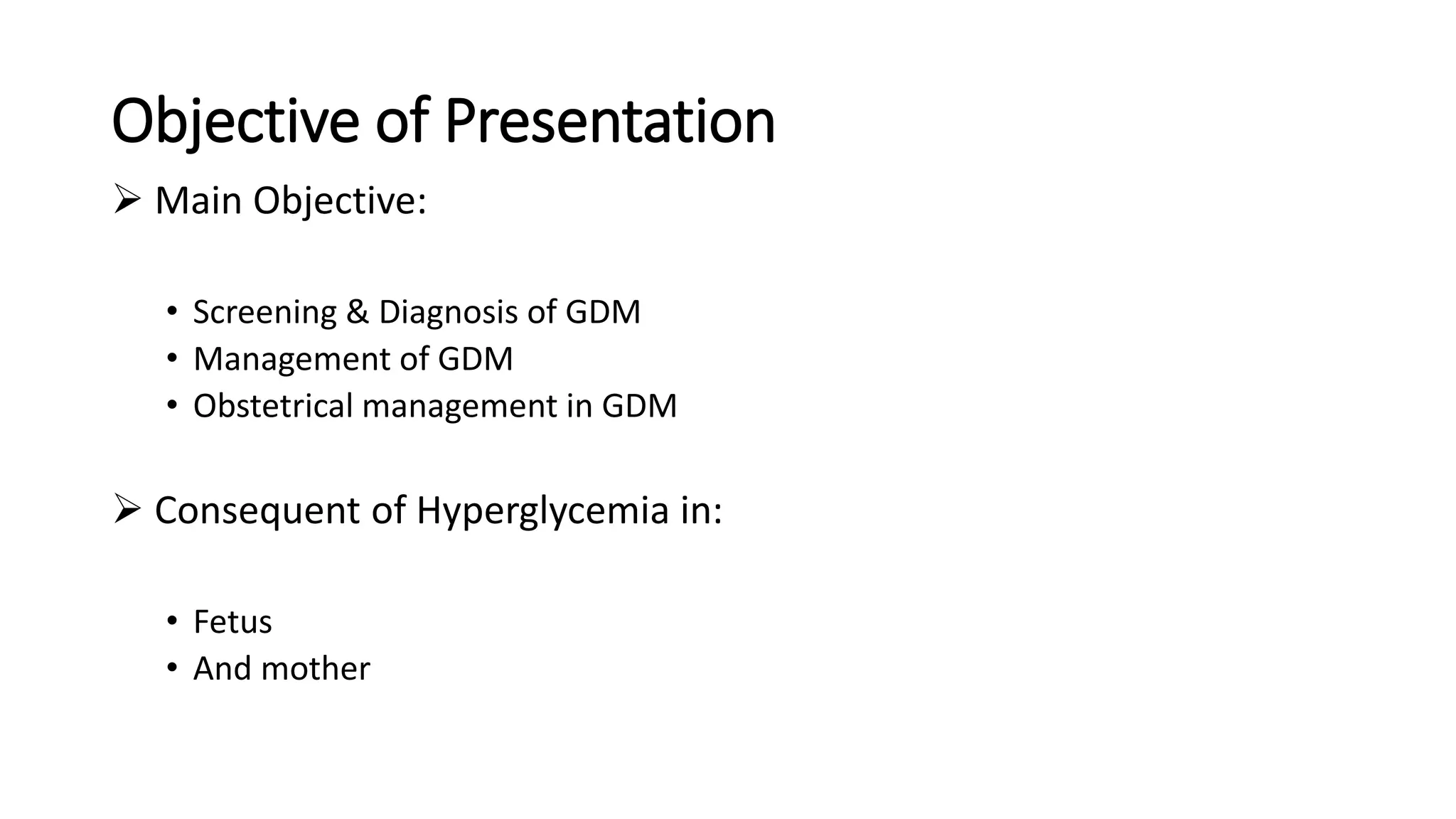 Objective of Presentation

➢ Main Objective:

• Screening & Diagnosis of GDM
• Management of GDM
• Obstetrical management in GDM

➢ Consequent of Hyperglycemia in:

• Fetus
• And mother